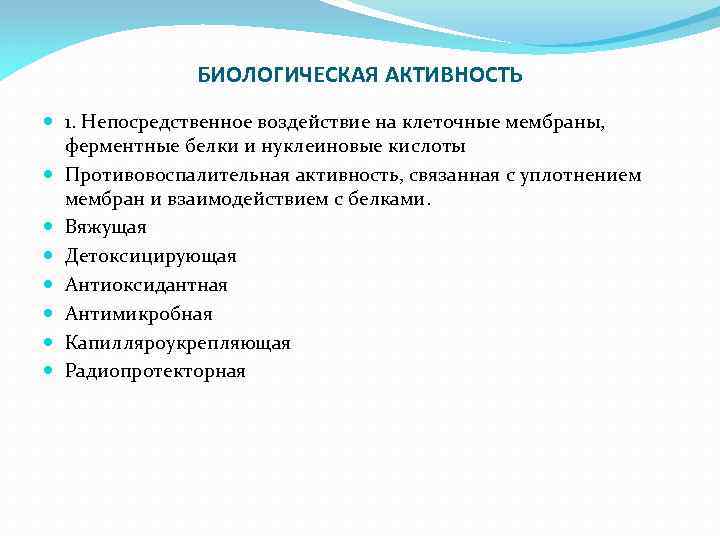 БИОЛОГИЧЕСКАЯ АКТИВНОСТЬ

1. Непосредственное воздействие на клеточные мембраны, ферментные белки и нуклеиновые кислоты

Противовоспалительная активность, связанная с уплотнением мембран и взаимодействием с белками.

Вяжущая

Детоксицирующая

Антиоксидантная

Антимикробная

Капилляроукрепляющая

Радиопротекторная